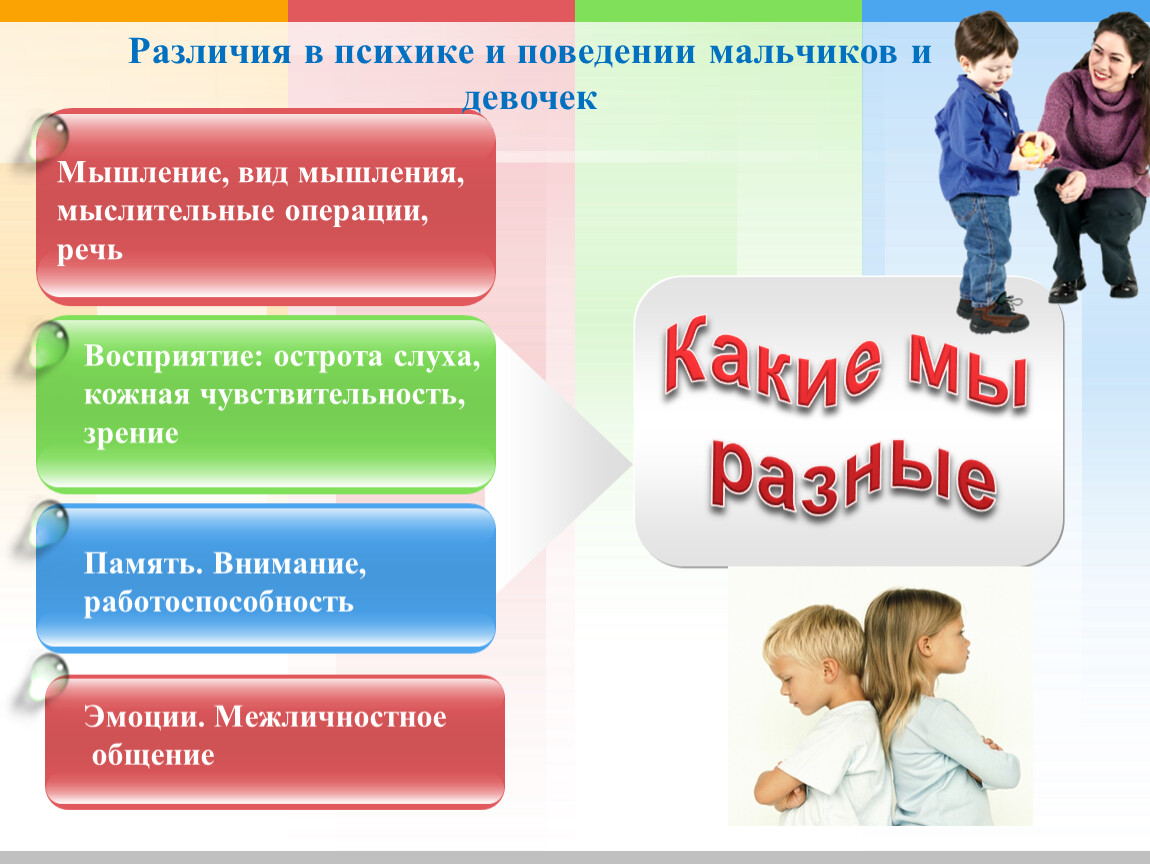 Различия в психике и поведении мальчиков и девочек

Мышление, вид мышления, мыслительные операции, речь

Восприятие: острота слуха, кожная чувствительность, зрение

Память. Внимание, работоспособность

Эмоции. Межличностное общение

Какие мы разные